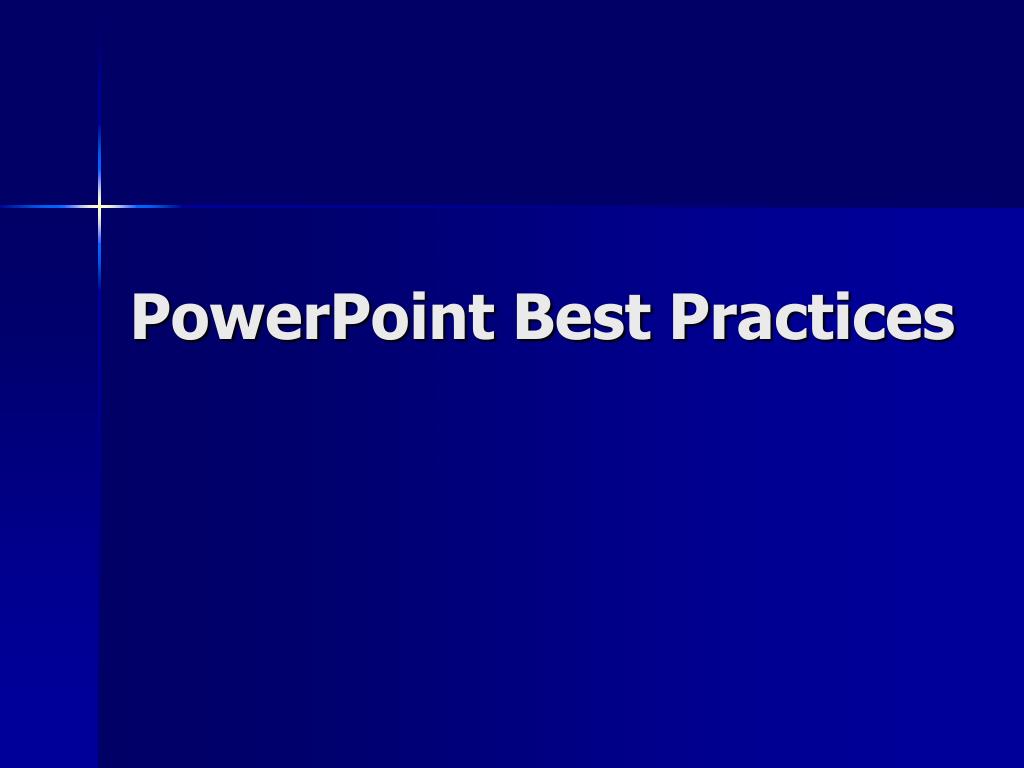 PowerPoint Best Practices